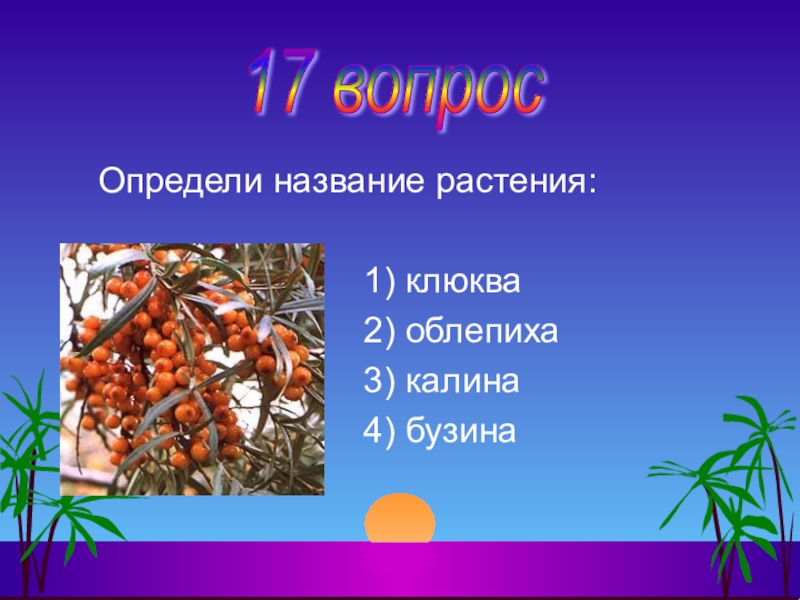 17 вопрос

Определи название растения:

1) клюква
2) облепиха
3) калина
4) бузина